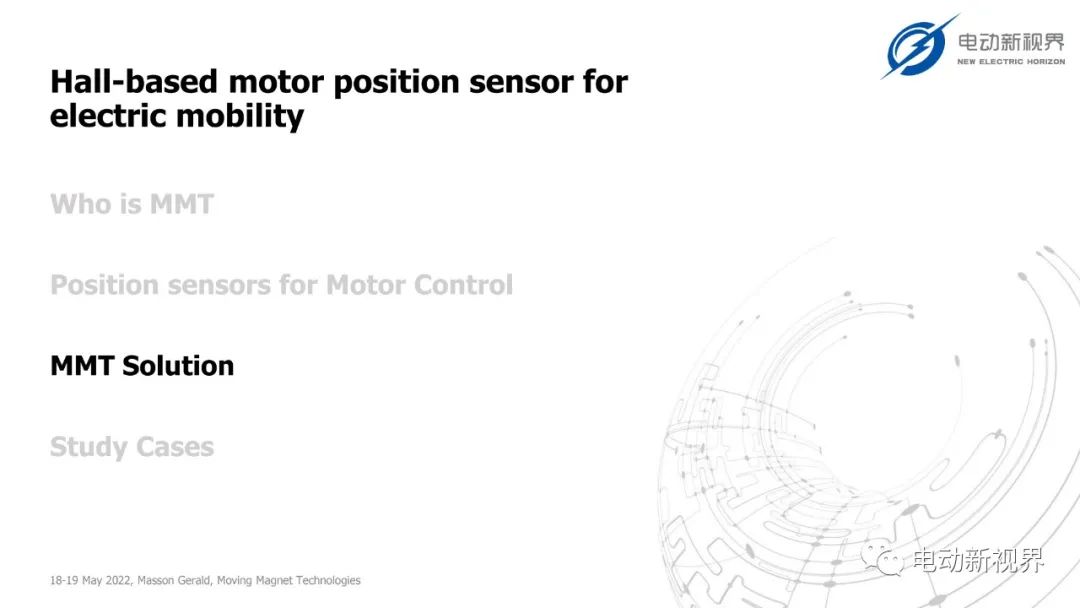 电动新视界
NEW ELECTRIC HORIZON

Hall-based motor position sensor for electric mobility

Who is MMT

Position sensors for Motor Control

MMT Solution

Study Cases

18-19 May 2022, Masson Gerald, Moving Magnet Technologies

电动新视界